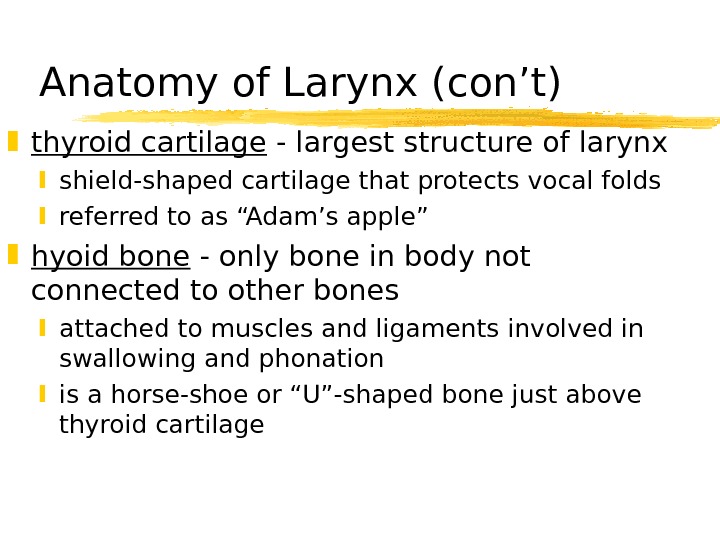 Anatomy of Larynx (con’t)

thyroid cartilage - largest structure of larynx

shield-shaped cartilage that protects vocal folds

referred to as “Adam’s apple”

hyoid bone - only bone in body not connected to other bones

attached to muscles and ligaments involved in swallowing and phonation

is a horse-shoe or “U”-shaped bone just above thyroid cartilage